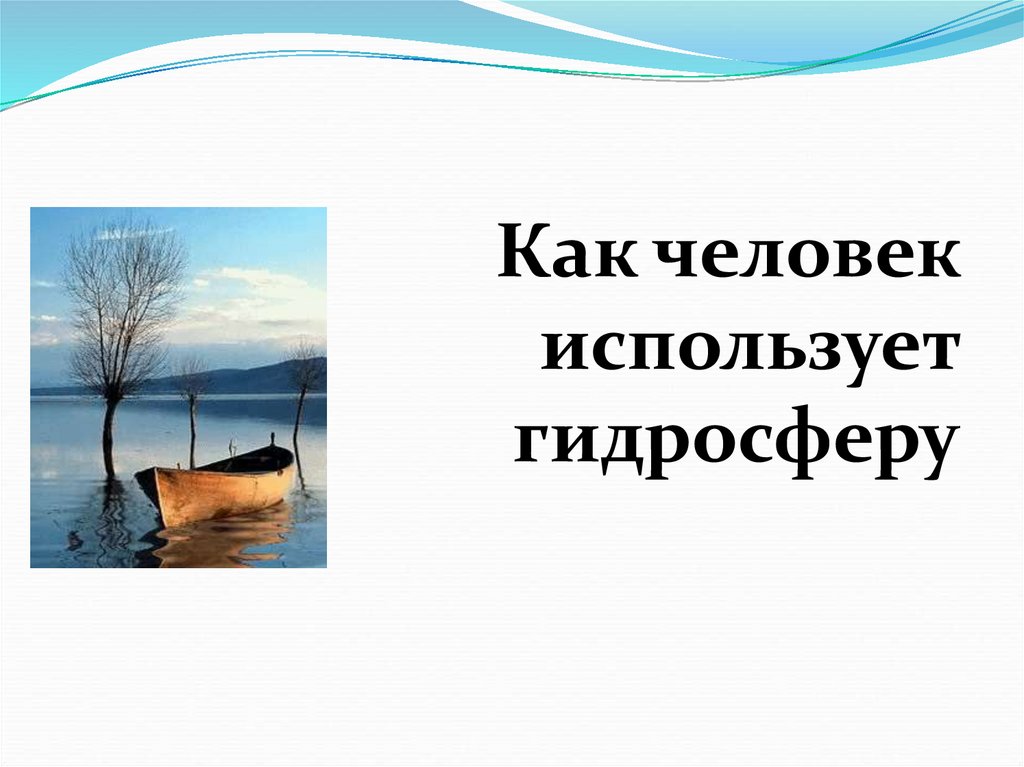 Как человек использует гидросферу